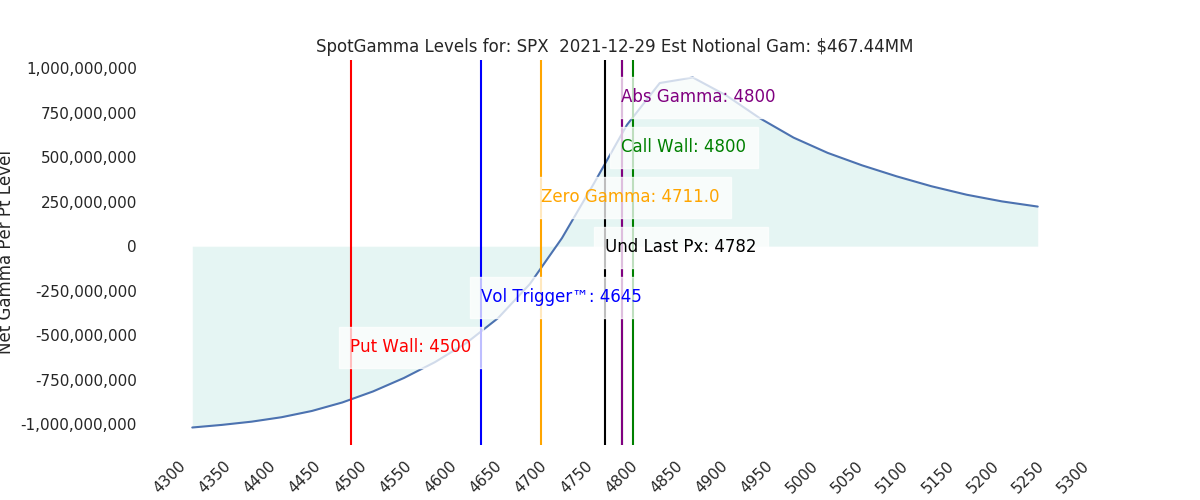 SpotGamma Levels for: SPX 2021-12-29 Est Notional Gam: $467.44MM

Net Gamma Per Pt Level

1,000,000,000
750,000,000
500,000,000
250,000,000
0
-250,000,000
-500,000,000
-750,000,000
-1,000,000,000

Abs Gamma: 4800
Call Wall: 4800
Zero Gamma: 4711.0
Und Last Px: 4782
Vol Trigger™: 4645
Put Wall: 4500

4300 4350 4400 4450 4500 4550 4600 4650 4700 4750 4800 4850 4900 4950 5000 5050 5100 5150 5200 5250 5300